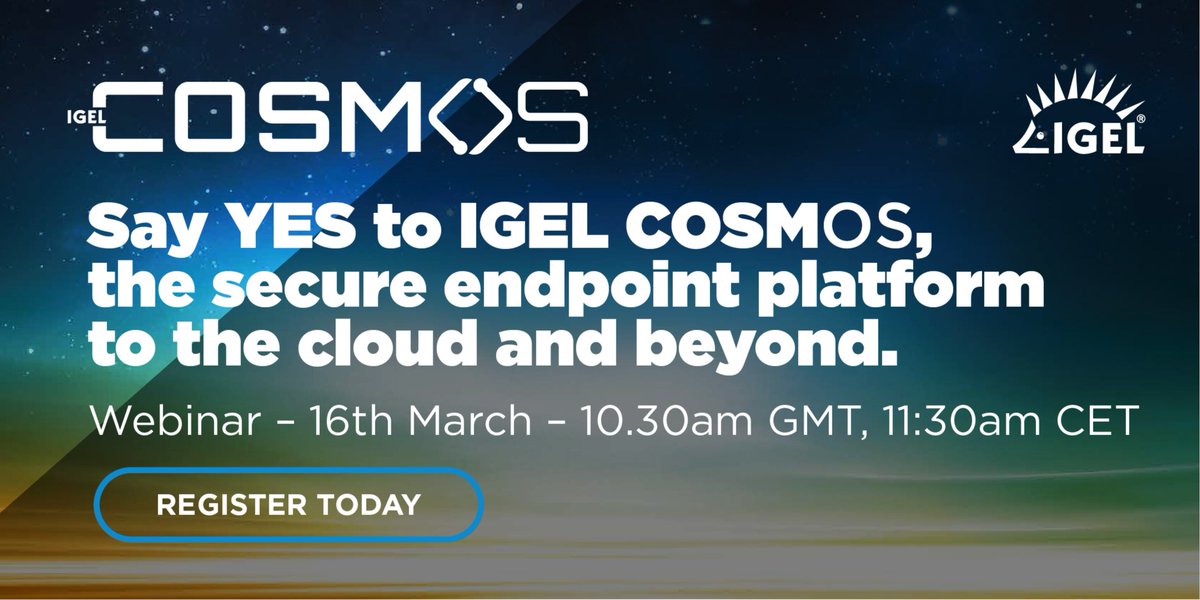 IGEL COSMOS

IGEL®

Say YES to IGEL COSMOS, the secure endpoint platform to the cloud and beyond.

Webinar – 16th March – 10.30am GMT, 11:30am CET

REGISTER TODAY